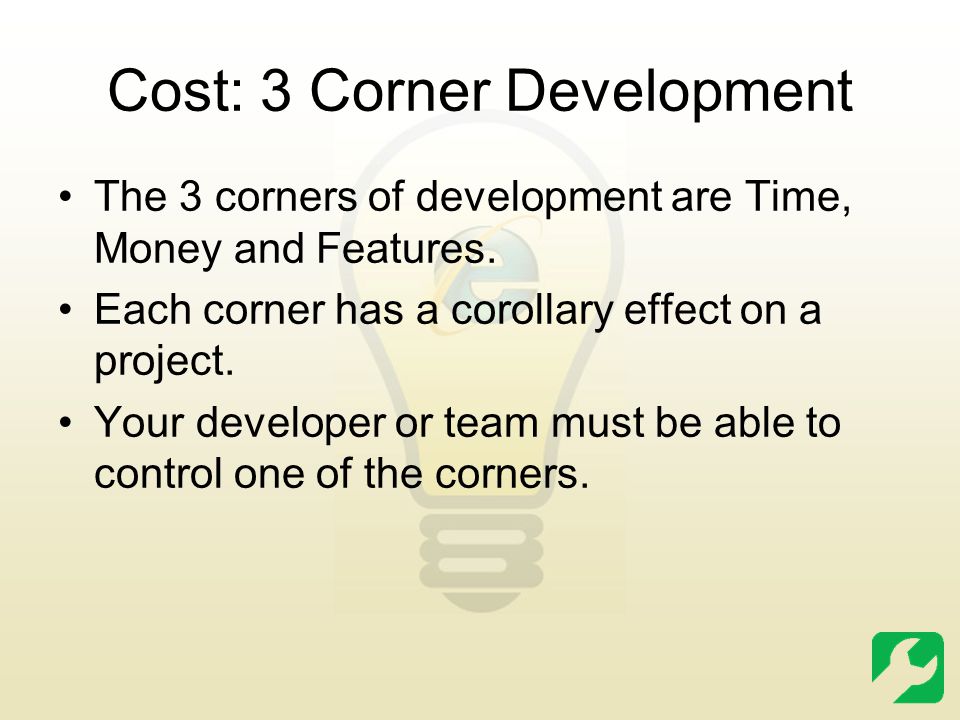 Cost: 3 Corner Development

• The 3 corners of development are Time, Money and Features.

• Each corner has a corollary effect on a project.

• Your developer or team must be able to control one of the corners.